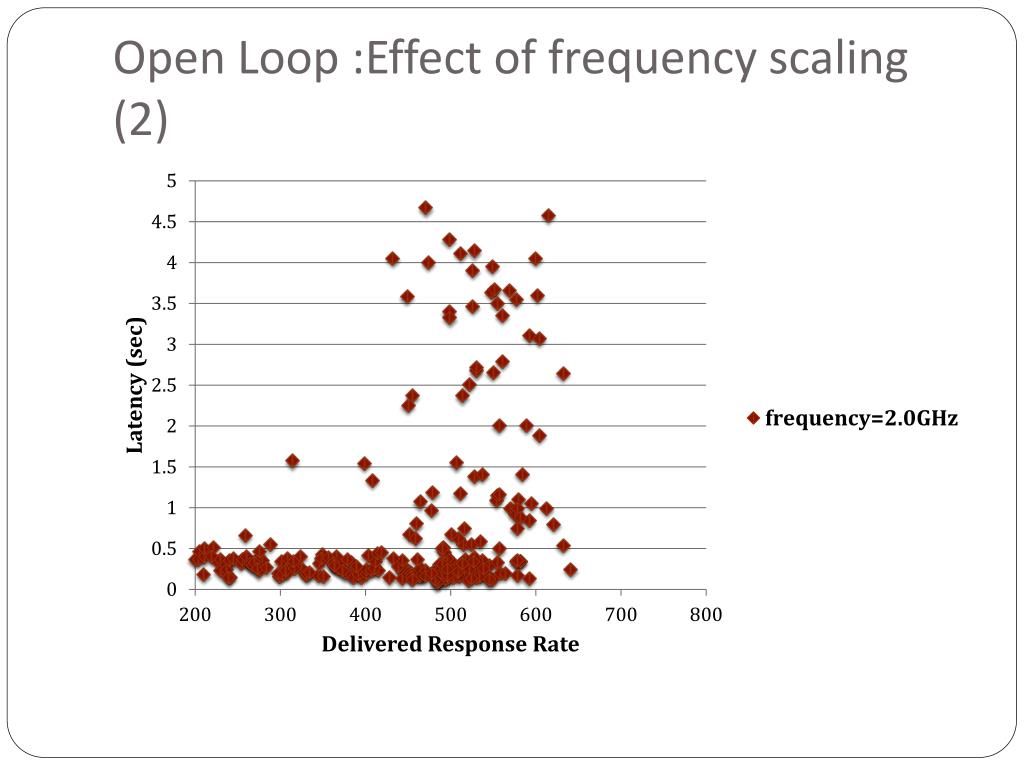 Open Loop :Effect of frequency scaling (2)

5
4.5
4
3.5
3
2.5
2
1.5
1
0.5
0

Latency (sec)

200 300 400 500 600 700 800

Delivered Response Rate

frequency=2.0GHz